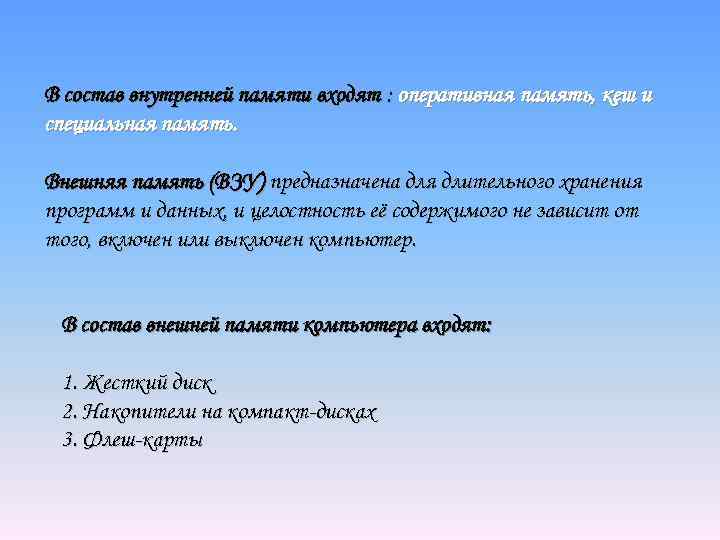 В состав внутренней памяти входят : оперативная память, кеш и специальная память.

Внешняя память (ВЗУ) предназначена для длительного хранения программ и данных, и целостность её содержимого не зависит от того, включен или выключен компьютер.

В состав внешней памяти компьютера входят:

1. Жесткий диск
2. Накопители на компакт-дисках
3. Флеш-карты